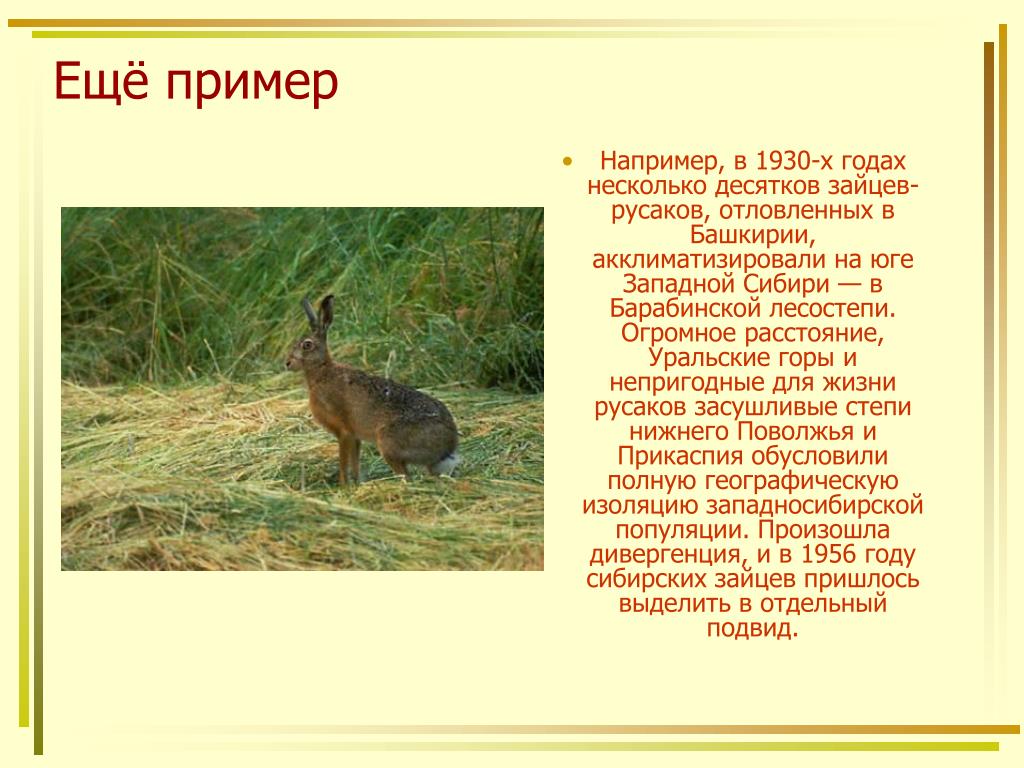 Ещё пример

• Например, в 1930-х годах несколько десятков зайцев-русаков, отловленных в Башкирии, акклиматизировали на юге Западной Сибири — в Барабинской лесостепи. Огромное расстояние, Уральские горы и непригодные для жизни русаков засушливые степи нижнего Поволжья и Прикаспия обусловили полную географическую изоляцию западносибирской популяции. Произошла дивергенция, и в 1956 году сибирских зайцев пришлось выделить в отдельный подвид.